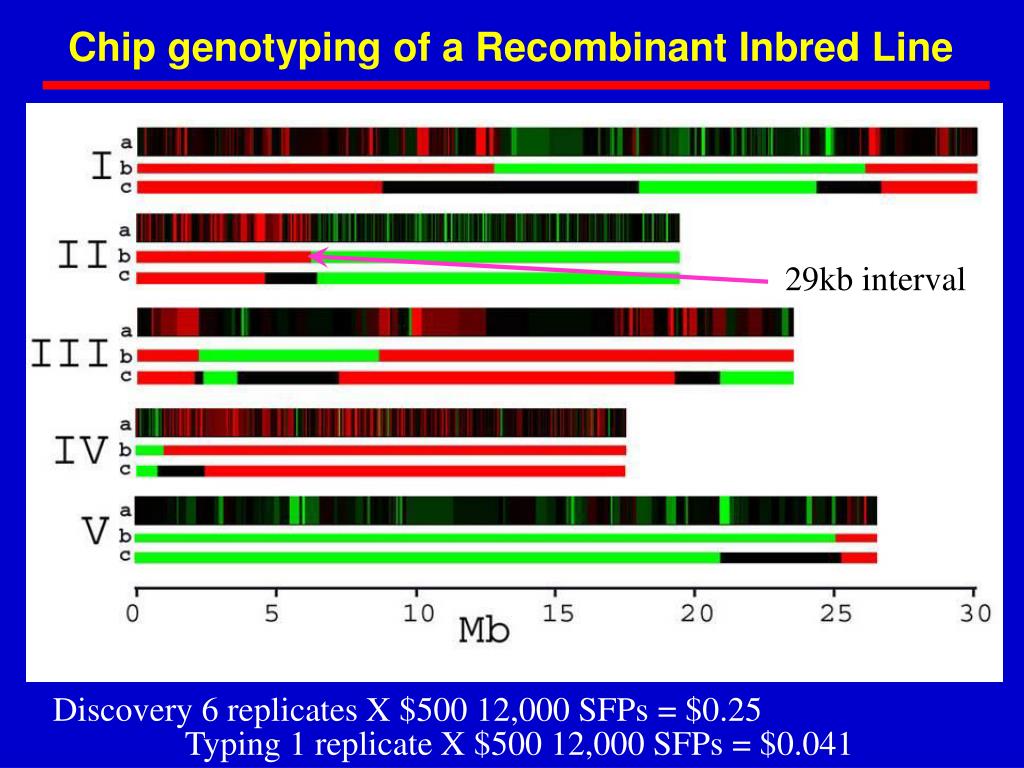 Chip genotyping of a Recombinant Inbred Line

I a b c

II a b c

29kb interval

III a b c

IV a b c

V a b c

0 5 10 15 20 25 30

Mb

Discovery 6 replicates X \$500 12,000 SFPs = \$0.25

Typing 1 replicate X \$500 12,000 SFPs = \$0.041